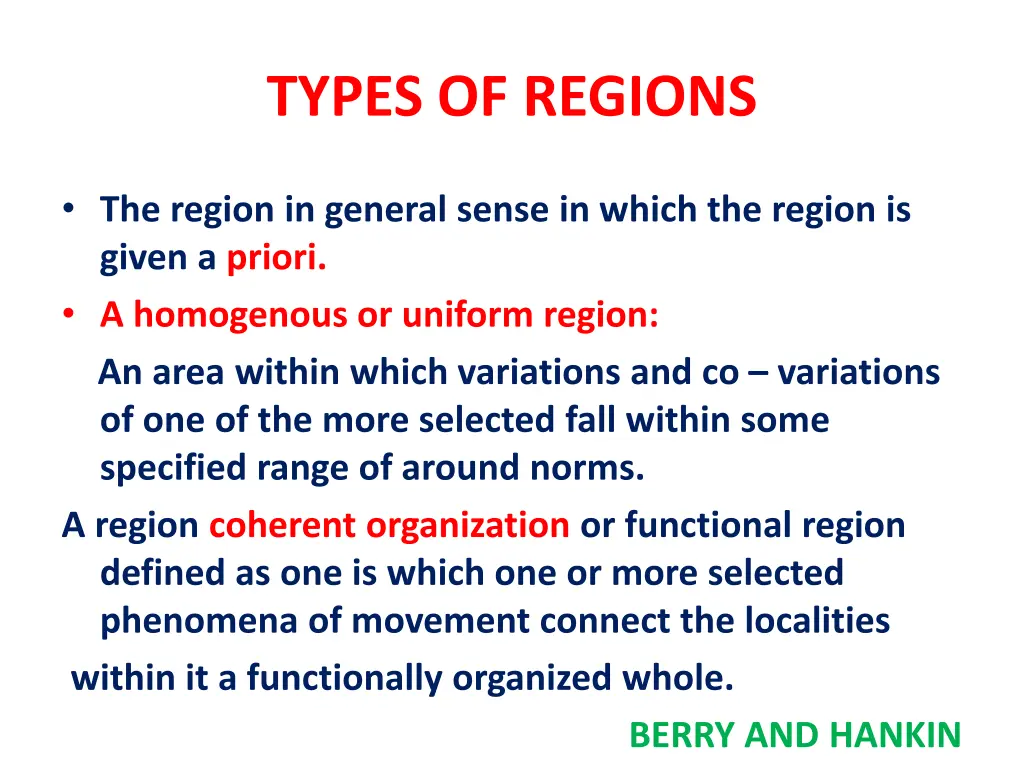 TYPES OF REGIONS

• The region in general sense in which the region is given a priori.
• A homogenous or uniform region:
An area within which variations and co – variations of one of the more selected fall within some specified range of around norms.
A region coherent organization or functional region defined as one is which one or more selected phenomena of movement connect the localities within it a functionally organized whole.

BERRY AND HANKIN